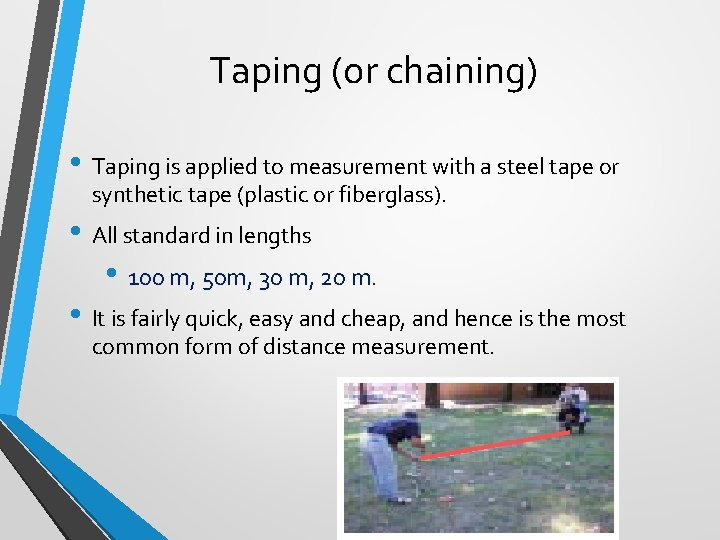 Taping (or chaining)

• Taping is applied to measurement with a steel tape or synthetic tape (plastic or fiberglass).

• All standard in lengths

  • 100 m, 50m, 30 m, 20 m.

• It is fairly quick, easy and cheap, and hence is the most common form of distance measurement.